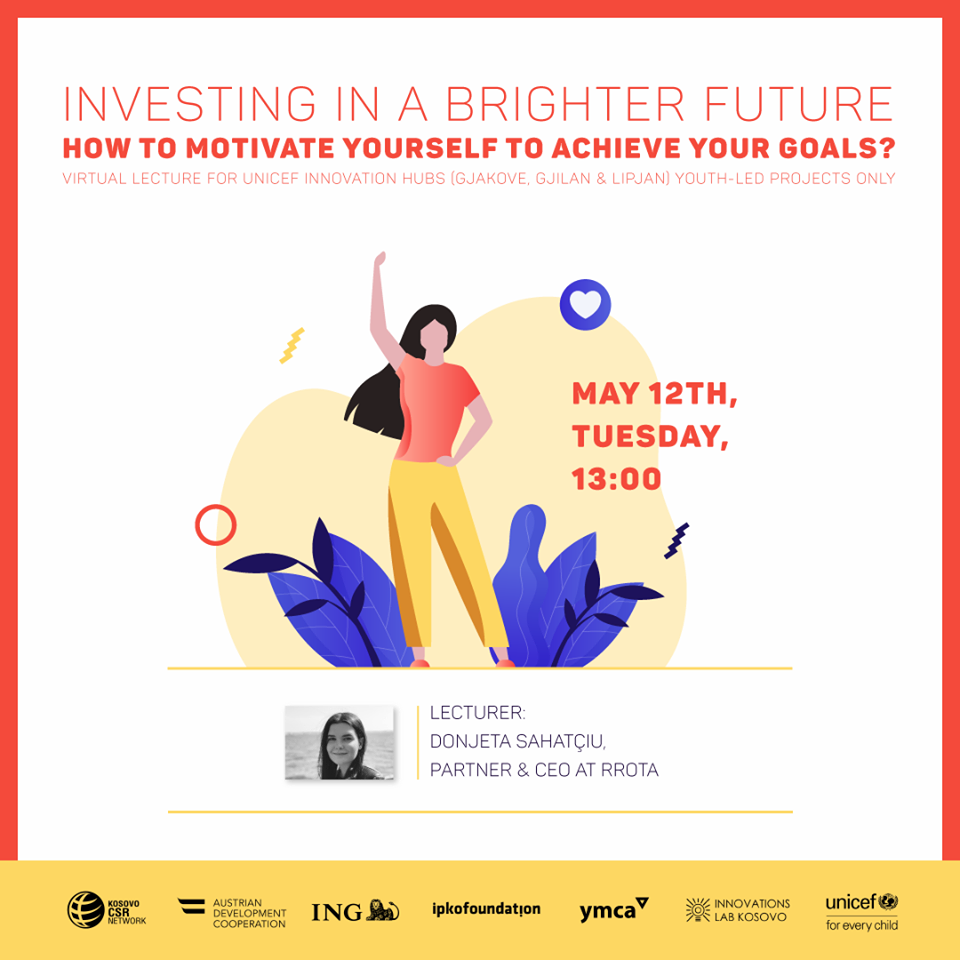 INVESTING IN A BRIGHTER FUTURE
HOW TO MOTIVATE YOURSELF TO ACHIEVE YOUR GOALS?
VIRTUAL LECTURE FOR UNICEF INNOVATION HUBS (GJAKOVE, GJILAN & LIPJAN) YOUTH-LED PROJECTS ONLY

MAY 12TH, TUESDAY, 13:00

LECTURER:
DONJETA SAHATÇIU,
PARTNER & CEO AT RROTA

KOSOVO CSR NETWORK
AUSTRIAN DEVELOPMENT COOPERATION
ING
ipkofoundation
ymca
INNOVATIONS LAB KOSOVO
unicef
for every child